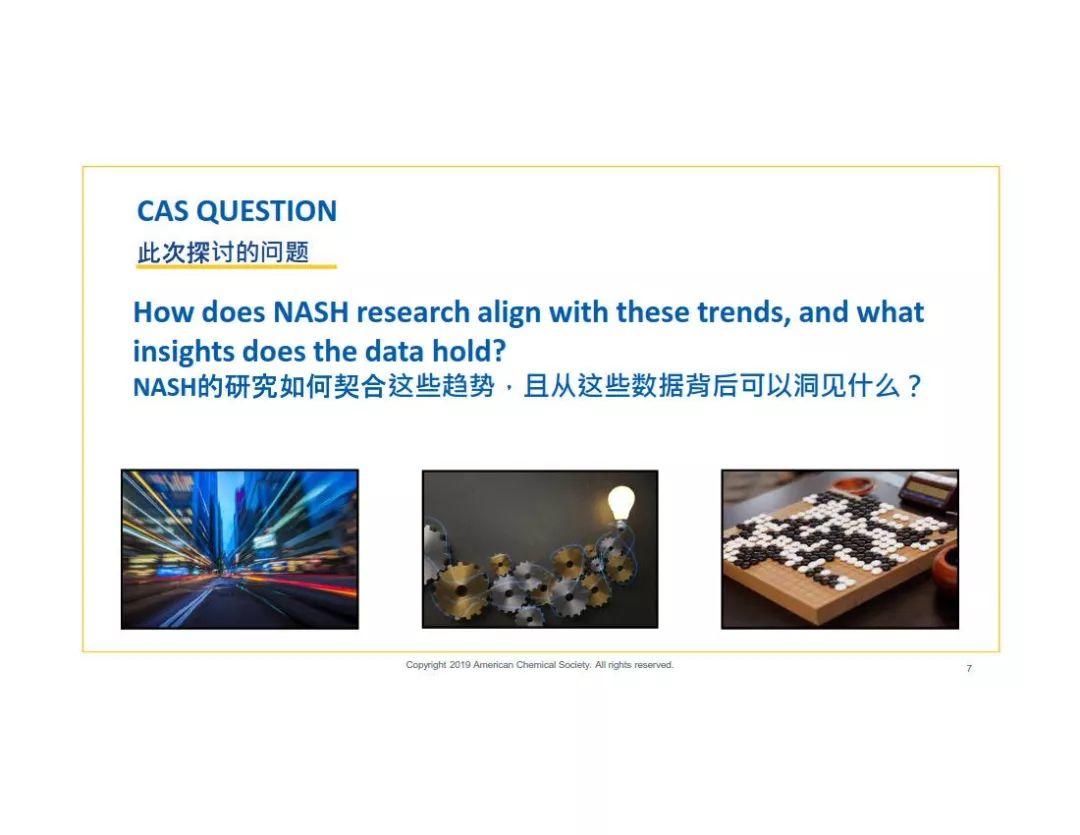 CAS QUESTION
此次探讨的问题

How does NASH research align with these trends, and what insights does the data hold?
NASH的研究如何契合这些趋势，且从这些数据背后可以洞见什么？

Copyright 2019 American Chemical Society. All rights reserved.

7